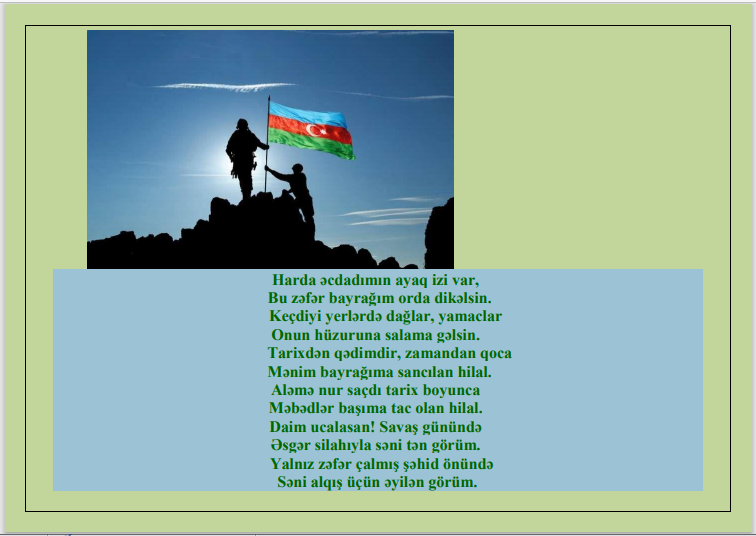 Harda əcdadımın ayaq izi var,
Bu zəfər bayrağım orda dikəlsin.
Keçdiyi yerlərdə dağlar, yamaclar
Onun hüzuruna salama gəlsin.
Tarixdən qədimdir, zamandan qoca
Mənim bayrağıma sancılan hilal.
Aləmə nur saçdı tarix boyunca
Məbədlər başıma tac olan hilal.
Daim ucalasan! Savaş günündə
Əsgər silahıyla səni tən görüm.
Yalnız zəfər çalmış şəhid önündə
Səni alqış üçün əyilən görüm.